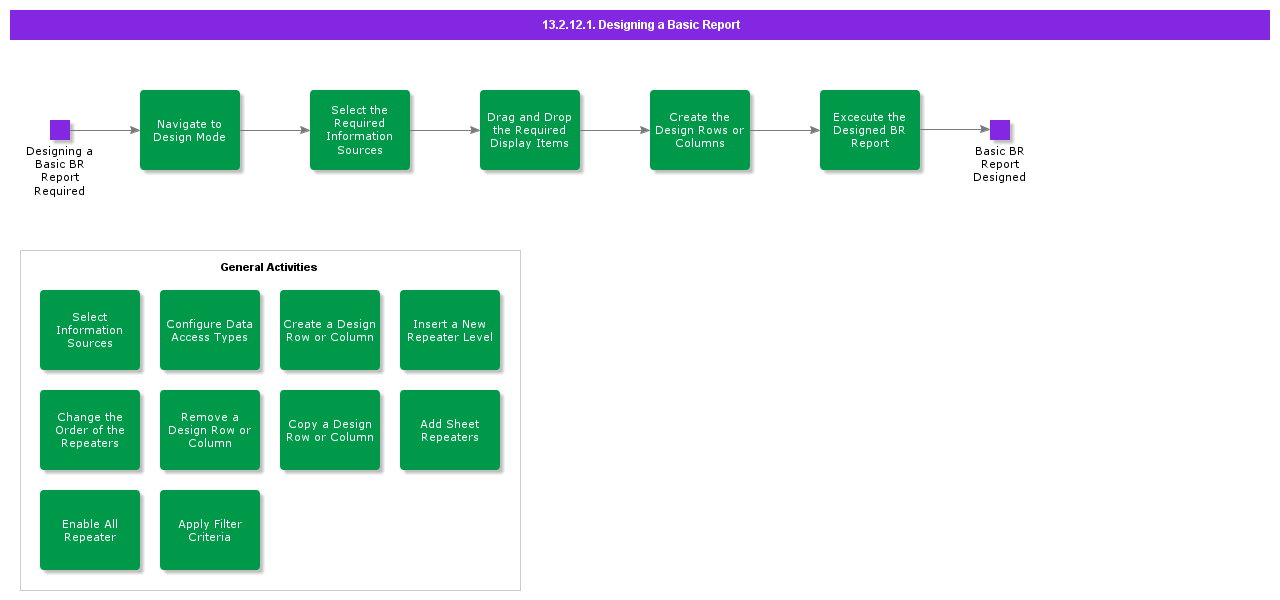 13.2.12.1. Designing a Basic Report

Designing a Basic BR Report Required

Navigate to Design Mode

Select the Required Information Sources

Drag and Drop the Required Display Items

Create the Design Rows or Columns

Excecute the Designed BR Report

Basic BR Report Designed

General Activities

Select Information Sources

Configure Data Access Types

Create a Design Row or Column

Insert a New Repeater Level

Change the Order of the Repeaters

Remove a Design Row or Column

Copy a Design Row or Column

Add Sheet Repeaters

Enable All Repeater

Apply Filter Criteria